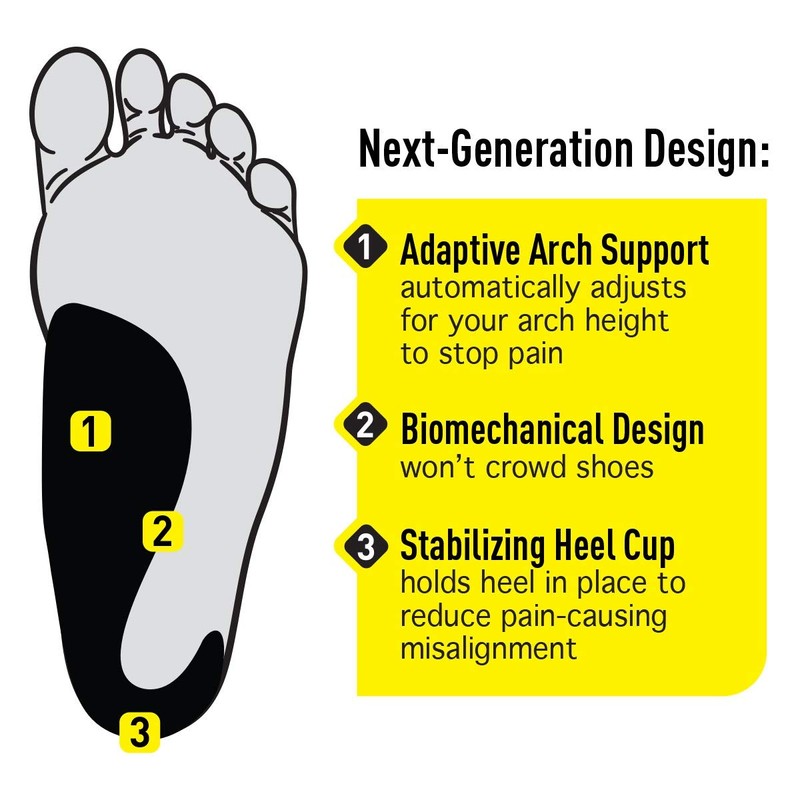 1

2

3

Next-Generation Design:

1 Adaptive Arch Support
automatically adjusts for your arch height to stop pain

2 Biomechanical Design
won't crowd shoes

3 Stabilizing Heel Cup
holds heel in place to reduce pain-causing misalignment